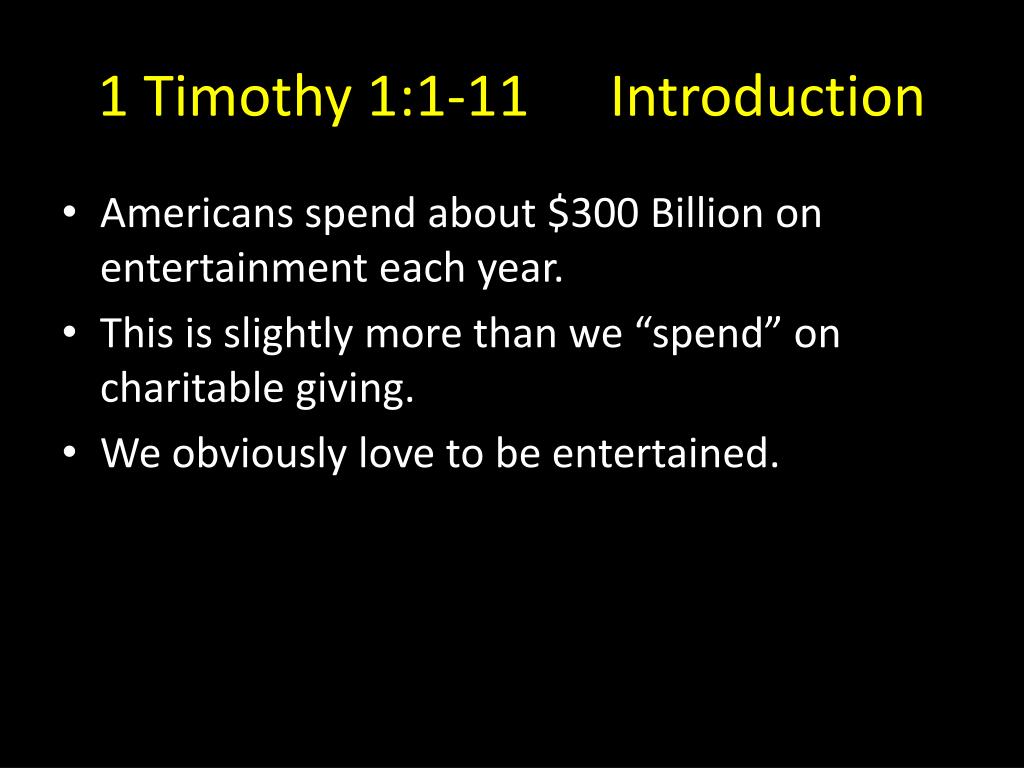 1 Timothy 1:1-11 Introduction

• Americans spend about \$300 Billion on entertainment each year.
• This is slightly more than we “spend” on charitable giving.
• We obviously love to be entertained.